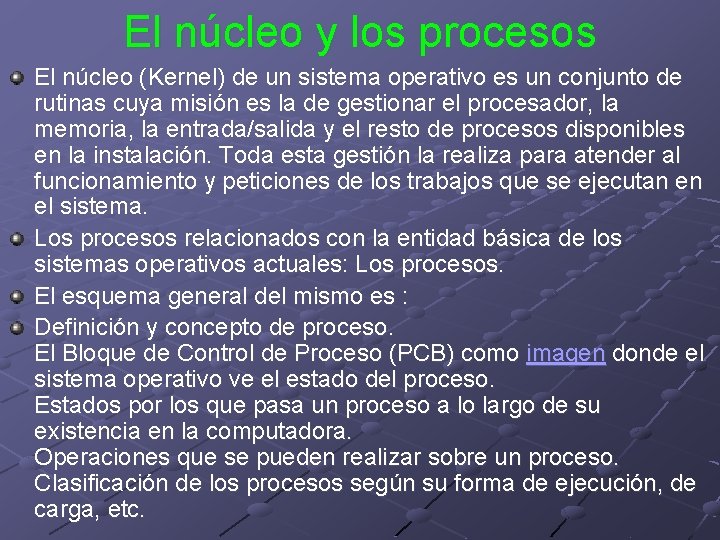 El núcleo y los procesos

El núcleo (Kernel) de un sistema operativo es un conjunto de rutinas cuya misión es la de gestionar el procesador, la memoria, la entrada/salida y el resto de procesos disponibles en la instalación. Toda esta gestión la realiza para atender al funcionamiento y peticiones de los trabajos que se ejecutan en el sistema.

Los procesos relacionados con la entidad básica de los sistemas operativos actuales: Los procesos.

El esquema general del mismo es :

Definición y concepto de proceso.
El Bloque de Control de Proceso (PCB) como imagen donde el sistema operativo ve el estado del proceso.
Estados por los que pasa un proceso a lo largo de su existencia en la computadora.
Operaciones que se pueden realizar sobre un proceso.
Clasificación de los procesos según su forma de ejecución, de carga, etc.